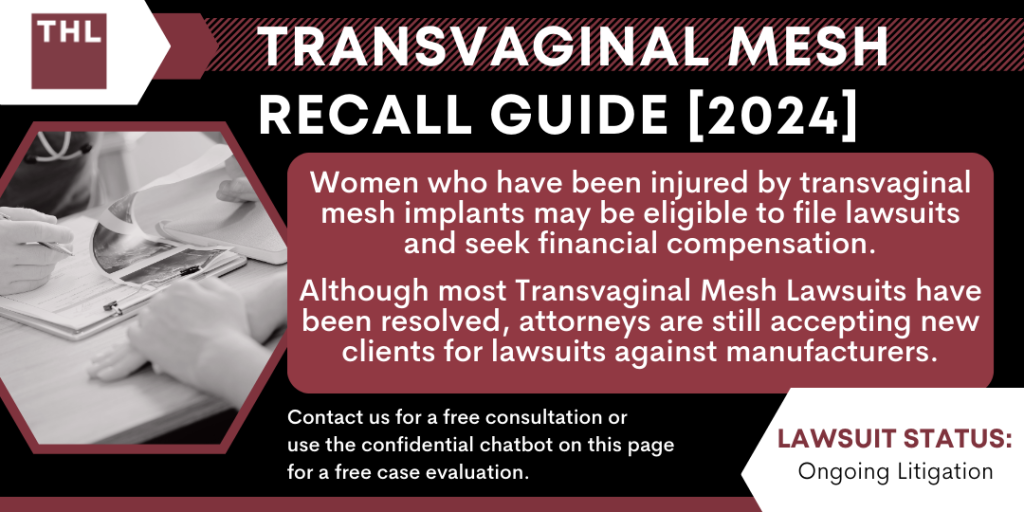 THL

TRANSVAGINAL MESH RECALL GUIDE [2024]

Women who have been injured by transvaginal mesh implants may be eligible to file lawsuits and seek financial compensation.

Although most Transvaginal Mesh Lawsuits have been resolved, attorneys are still accepting new clients for lawsuits against manufacturers.

Contact us for a free consultation or use the confidential chatbot on this page for a free case evaluation.

LAWSUIT STATUS:
Ongoing Litigation